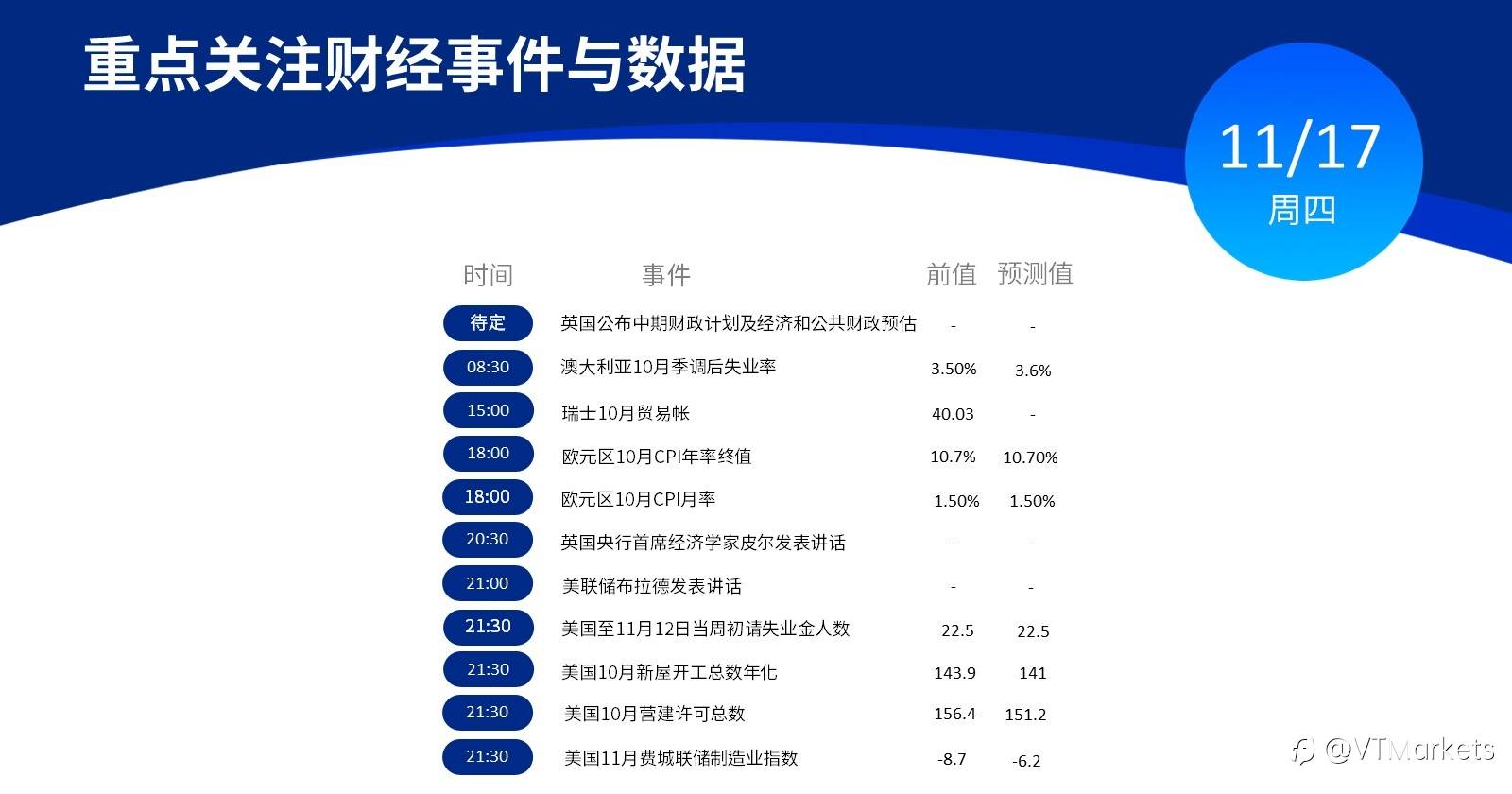 重点关注财经事件与数据

11/17
周四

| 时间 | 事件 | 前值 | 预测值 |
|---|---|---|---|
| 待定 | 英国公布中期财政计划及经济和公共财政预估 | - | - |
| 08:30 | 澳大利亚10月季调后失业率 | 3.50% | 3.6% |
| 15:00 | 瑞士10月贸易帐 | 40.03 | - |
| 18:00 | 欧元区10月CPI年率终值 | 10.7% | 10.70% |
| 18:00 | 欧元区10月CPI月率 | 1.50% | 1.50% |
| 20:30 | 英国央行首席经济学家皮尔发表讲话 | - | - |
| 21:00 | 美联储布拉德发表讲话 | - | - |
| 21:30 | 美国至11月12日当周初请失业金人数 | 22.5 | 22.5 |
| 21:30 | 美国10月新屋开工总数年化 | 143.9 | 141 |
| 21:30 | 美国10月营建许可总数 | 156.4 | 151.2 |
| 21:30 | 美国11月费城联储制造业指数 | -8.7 | -6.2 |

@VTMarkets